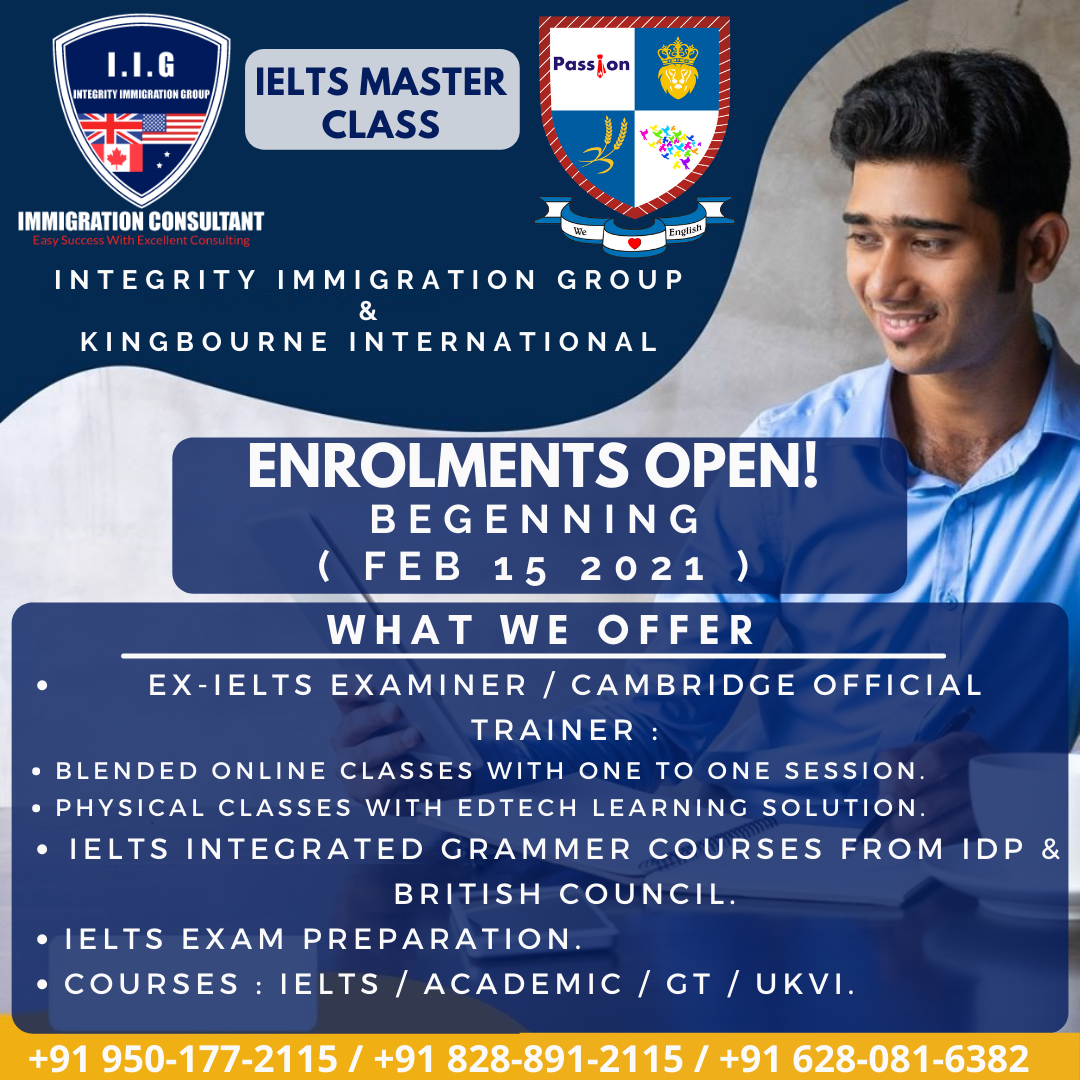 I.I.G
INTEGRITY IMMIGRATION GROUP

IMMIGRATION CONSULTANT
Easy Success With Excellent Consulting

IELTS MASTER CLASS

Passion

We English

INTEGRITY IMMIGRATION GROUP
&
KINGBOURNE INTERNATIONAL

ENROLMENTS OPEN!
BEGENNING
( FEB 15 2021 )

WHAT WE OFFER

• EX-IELTS EXAMINER / CAMBRIDGE OFFICIAL TRAINER :
• BLENDED ONLINE CLASSES WITH ONE TO ONE SESSION.
• PHYSICAL CLASSES WITH EDTECH LEARNING SOLUTION.
• IELTS INTEGRATED GRAMMER COURSES FROM IDP & BRITISH COUNCIL.
• IELTS EXAM PREPARATION.
• COURSES : IELTS / ACADEMIC / GT / UKVI.

+91 950-177-2115 / +91 828-891-2115 / +91 628-081-6382